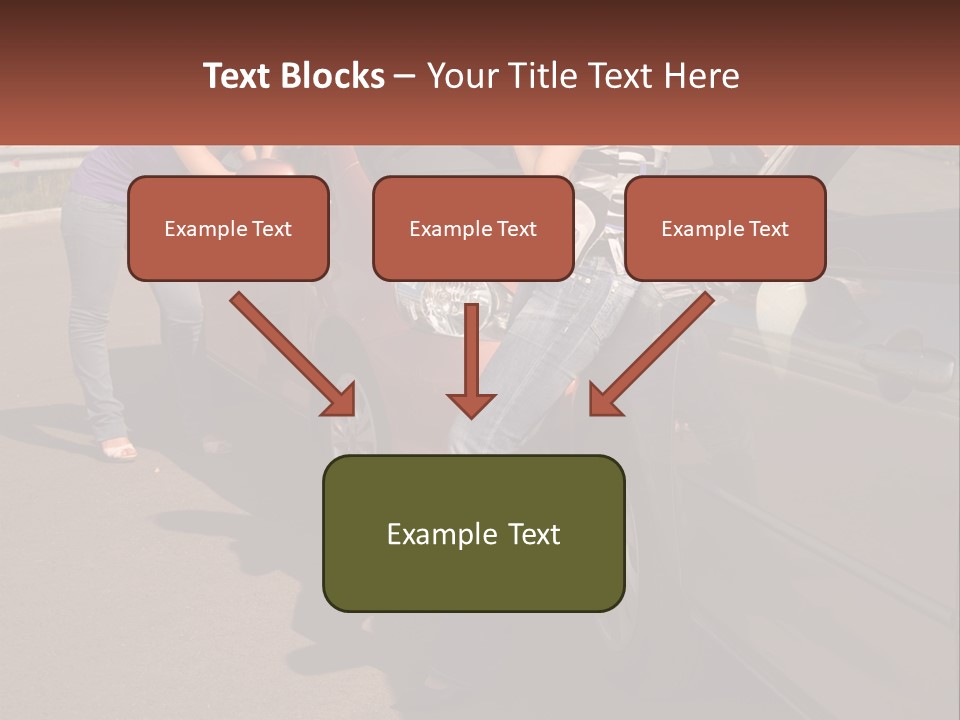 Text Blocks – Your Title Text Here

Example Text

Example Text

Example Text

Example Text